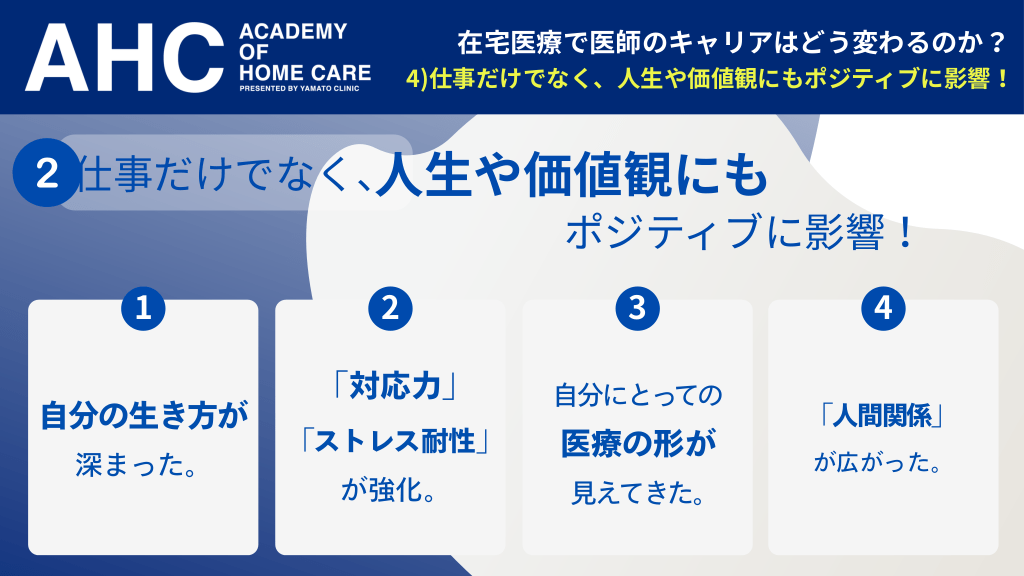 AHC ACADEMY OF HOME CARE
PRESENTED BY YAMATO CLINIC

在宅医療で医師のキャリアはどう変わるのか？
4)仕事だけでなく、人生や価値観にもポジティブに影響！

2 仕事だけでなく、人生や価値観にも
ポジティブに影響！

1
自分の生き方が
深まった。

2
「対応力」
「ストレス耐性」
が強化。

3
自分にとっての
医療の形が
見えてきた。

4
「人間関係」
が広がった。